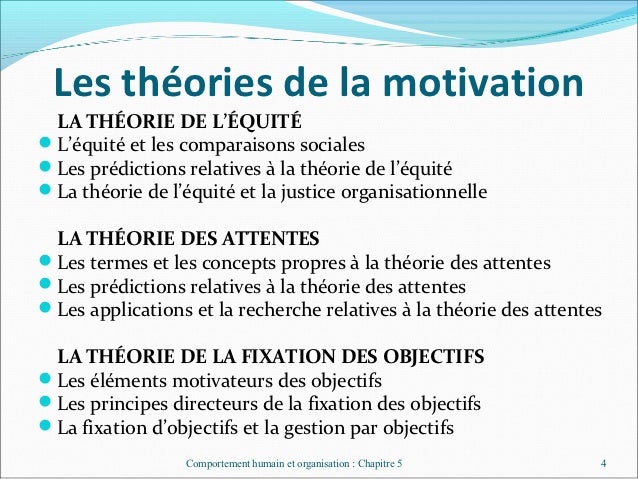 Les théories de la motivation

LA THÉORIE DE L'ÉQUITÉ
- L'équité et les comparaisons sociales
- Les prédictions relatives à la théorie de l'équité
- La théorie de l'équité et la justice organisationnelle

LA THÉORIE DES ATTENTES
- Les termes et les concepts propres à la théorie des attentes
- Les prédictions relatives à la théorie des attentes
- Les applications et la recherche relatives à la théorie des attentes

LA THÉORIE DE LA FIXATION DES OBJECTIFS
- Les éléments motivateurs des objectifs
- Les principes directeurs de la fixation des objectifs
- La fixation d'objectifs et la gestion par objectifs

Comportement humain et organisation : Chapitre 5

4